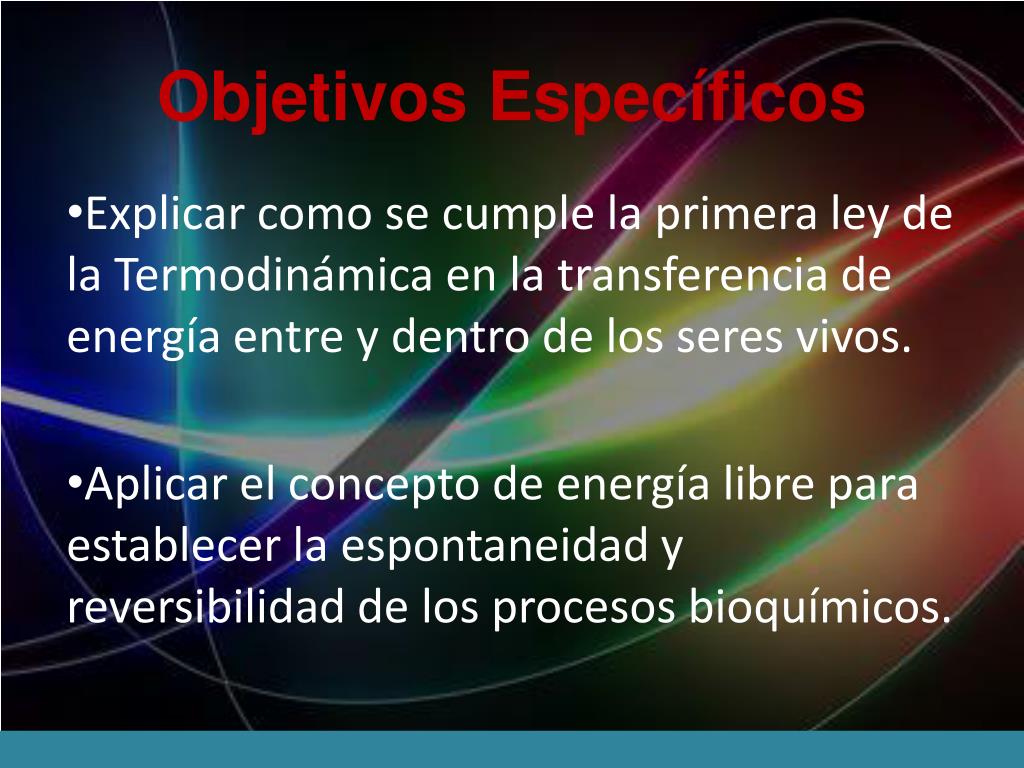 Objetivos Específicos

•Explicar como se cumple la primera ley de la Termodinámica en la transferencia de energía entre y dentro de los seres vivos.

•Aplicar el concepto de energía libre para establecer la espontaneidad y reversibilidad de los procesos bioquímicos.